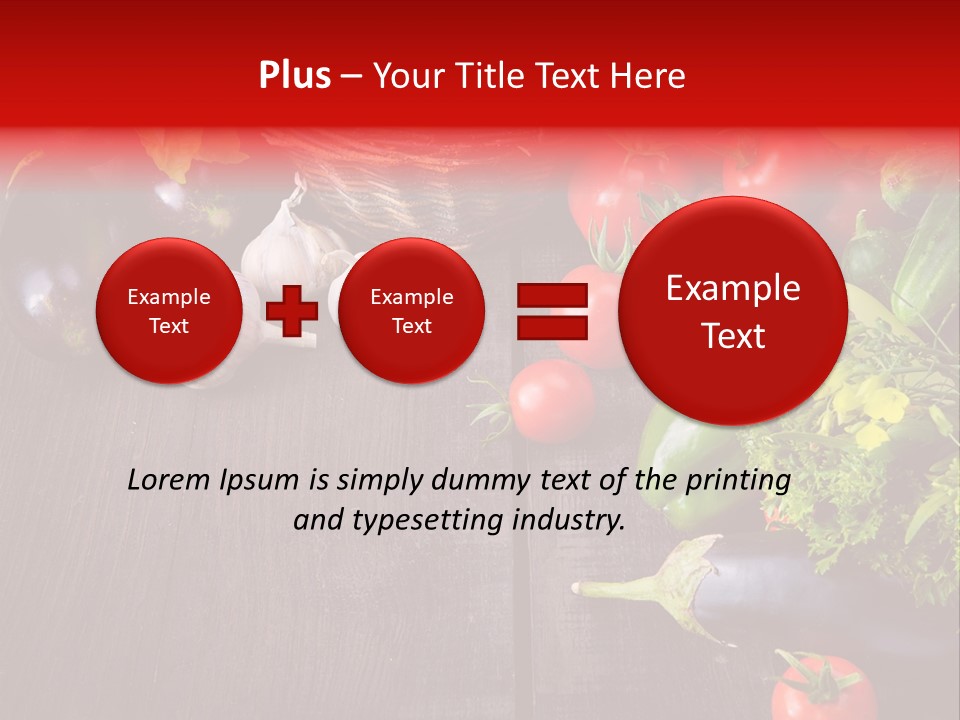 Plus – Your Title Text Here

Example Text

Example Text

Example Text

Lorem Ipsum is simply dummy text of the printing and typesetting industry.